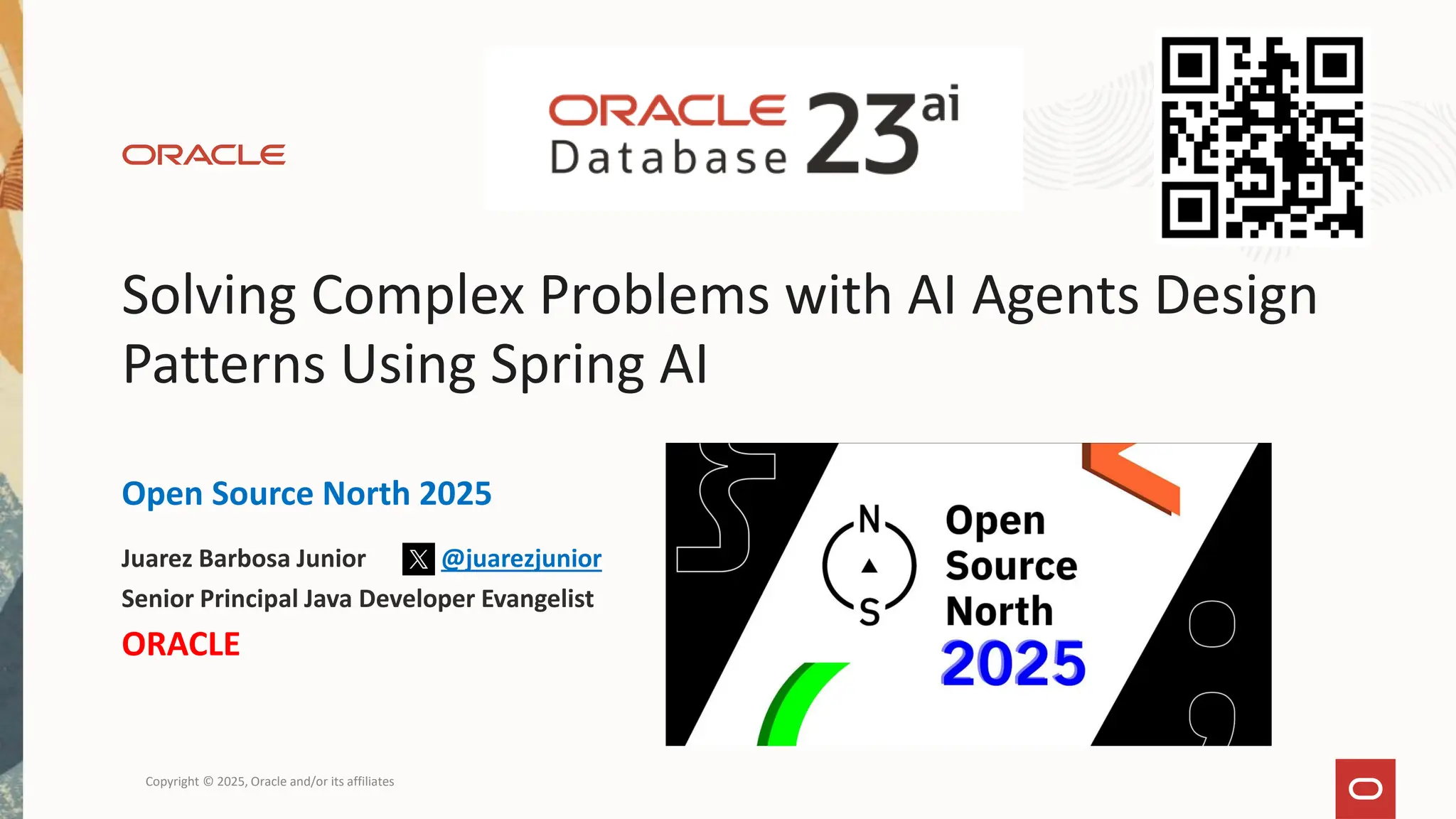 ORACLE

ORACLE Database 23ai

Solving Complex Problems with AI Agents Design Patterns Using Spring AI

Open Source North 2025

Juarez Barbosa Junior @juarezjunior

Senior Principal Java Developer Evangelist

ORACLE

N
S
Open Source North 2025

Copyright © 2025, Oracle and/or its affiliates